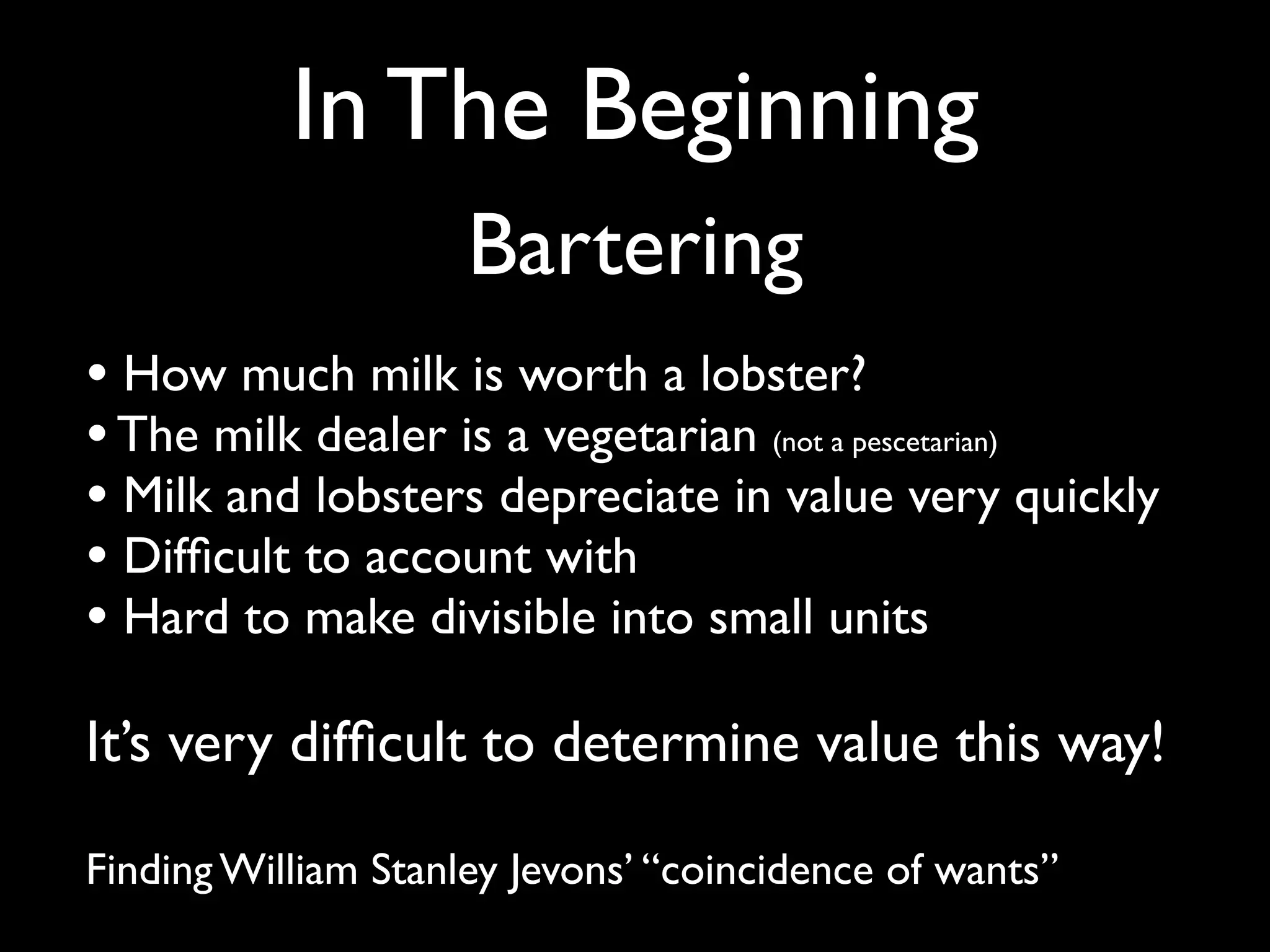 In The Beginning

Bartering

• How much milk is worth a lobster?
• The milk dealer is a vegetarian (not a pescetarian)
• Milk and lobsters depreciate in value very quickly
• Difficult to account with
• Hard to make divisible into small units

It's very difficult to determine value this way!

Finding William Stanley Jevons' "coincidence of wants"